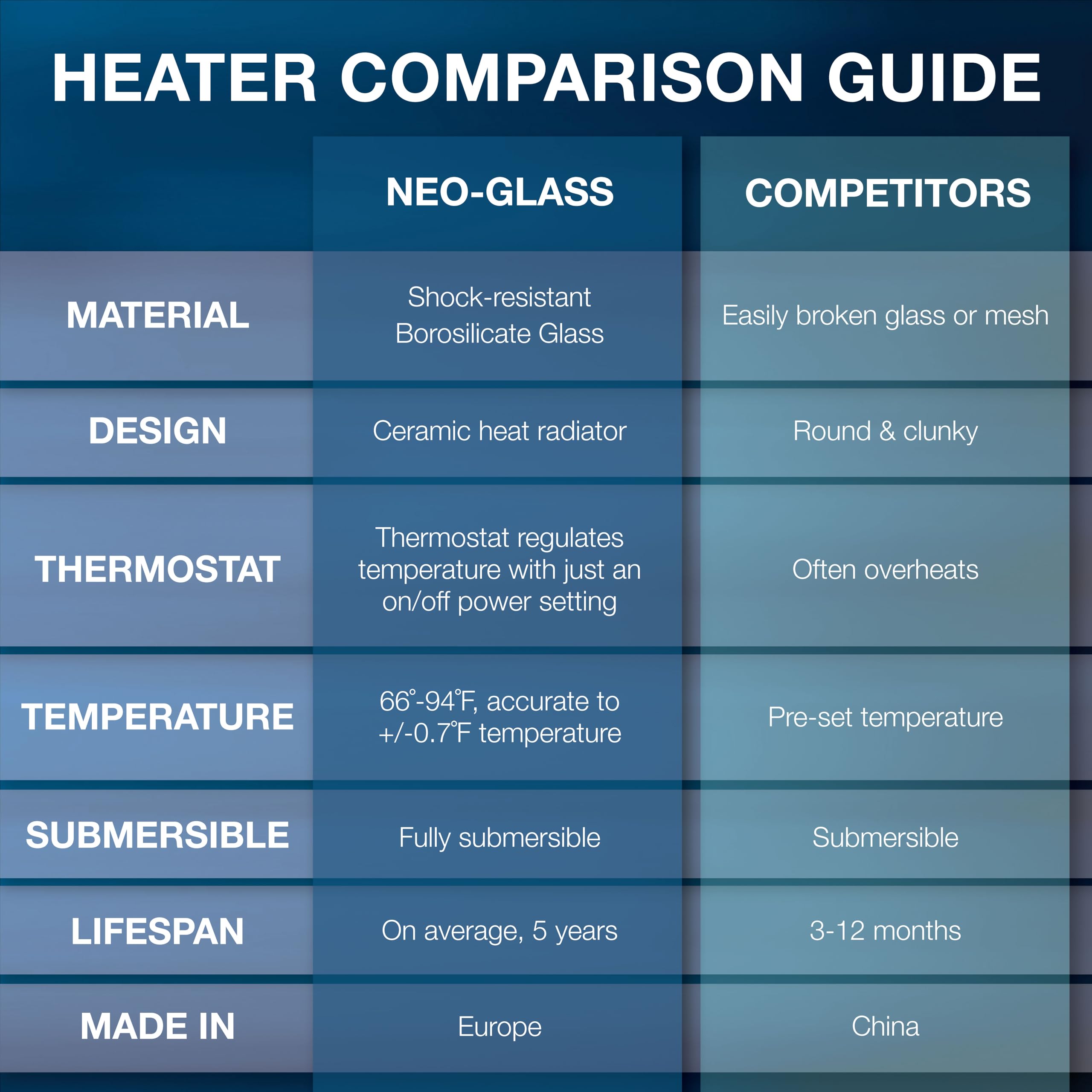 HEATER COMPARISON GUIDE

| | NEO-GLASS | COMPETITORS |
|---|---|---|
| MATERIAL | Shock-resistant Borosilicate Glass | Easily broken glass or mesh |
| DESIGN | Ceramic heat radiator | Round & clunky |
| THERMOSTAT | Thermostat regulates temperature with just an on/off power setting | Often overheats |
| TEMPERATURE | 66°-94°F, accurate to +/-0.7°F temperature | Pre-set temperature |
| SUBMERSIBLE | Fully submersible | Submersible |
| LIFESPAN | On average, 5 years | 3-12 months |
| MADE IN | Europe | China |